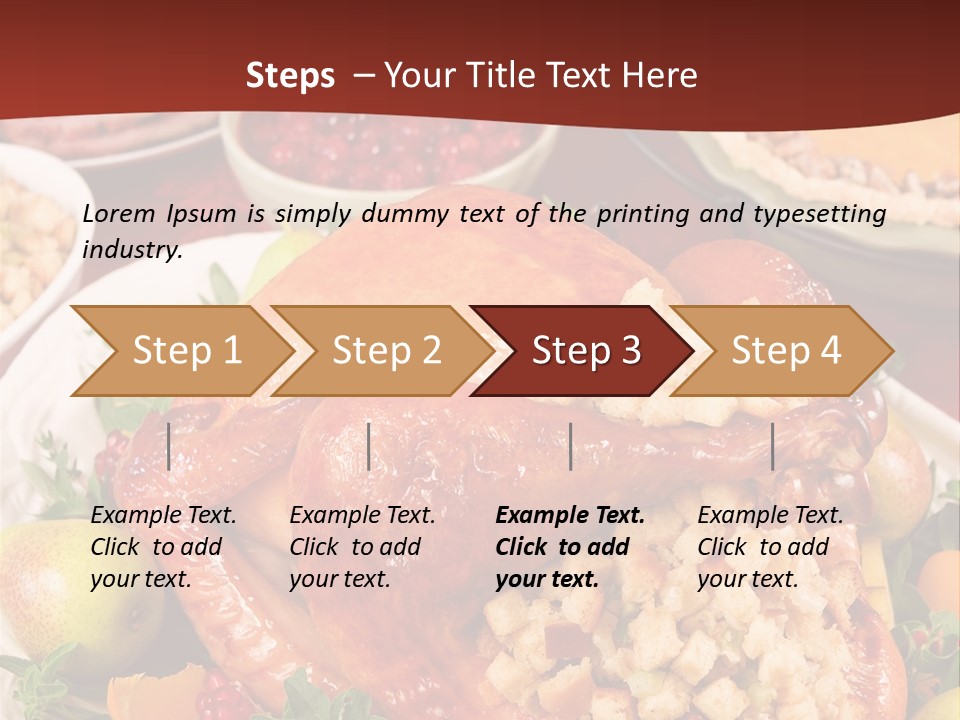 Steps – Your Title Text Here

Lorem Ipsum is simply dummy text of the printing and typesetting industry.

Step 1

Step 2

Step 3

Step 4

Example Text. Click to add your text.

Example Text. Click to add your text.

Example Text. Click to add your text.

Example Text. Click to add your text.